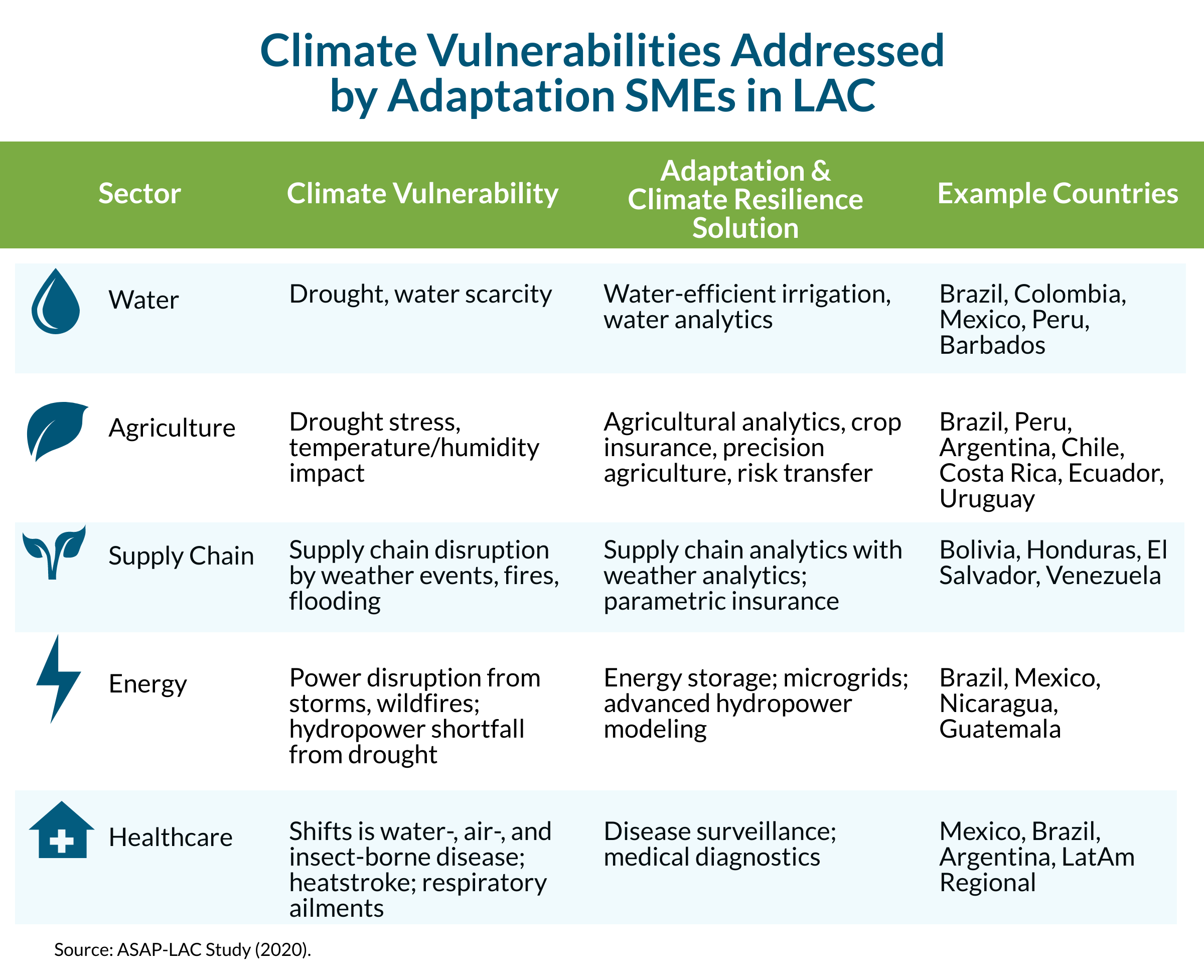 Climate Vulnerabilities Addressed by Adaptation SMEs in LAC

| Sector | Climate Vulnerability | Adaptation & Climate Resilience Solution | Example Countries |
|---|---|---|---|
| Water | Drought, water scarcity | Water-efficient irrigation, water analytics | Brazil, Colombia, Mexico, Peru, Barbados |
| Agriculture | Drought stress, temperature/humidity impact | Agricultural analytics, crop insurance, precision agriculture, risk transfer | Brazil, Peru, Argentina, Chile, Costa Rica, Ecuador, Uruguay |
| Supply Chain | Supply chain disruption by weather events, fires, flooding | Supply chain analytics with weather analytics; parametric insurance | Bolivia, Honduras, El Salvador, Venezuela |
| Energy | Power disruption from storms, wildfires; hydropower shortfall from drought | Energy storage; microgrids; advanced hydropower modeling | Brazil, Mexico, Nicaragua, Guatemala |
| Healthcare | Shifts is water-, air-, and insect-borne disease; heatstroke; respiratory ailments | Disease surveillance; medical diagnostics | Mexico, Brazil, Argentina, LatAm Regional |

Source: ASAP-LAC Study (2020).